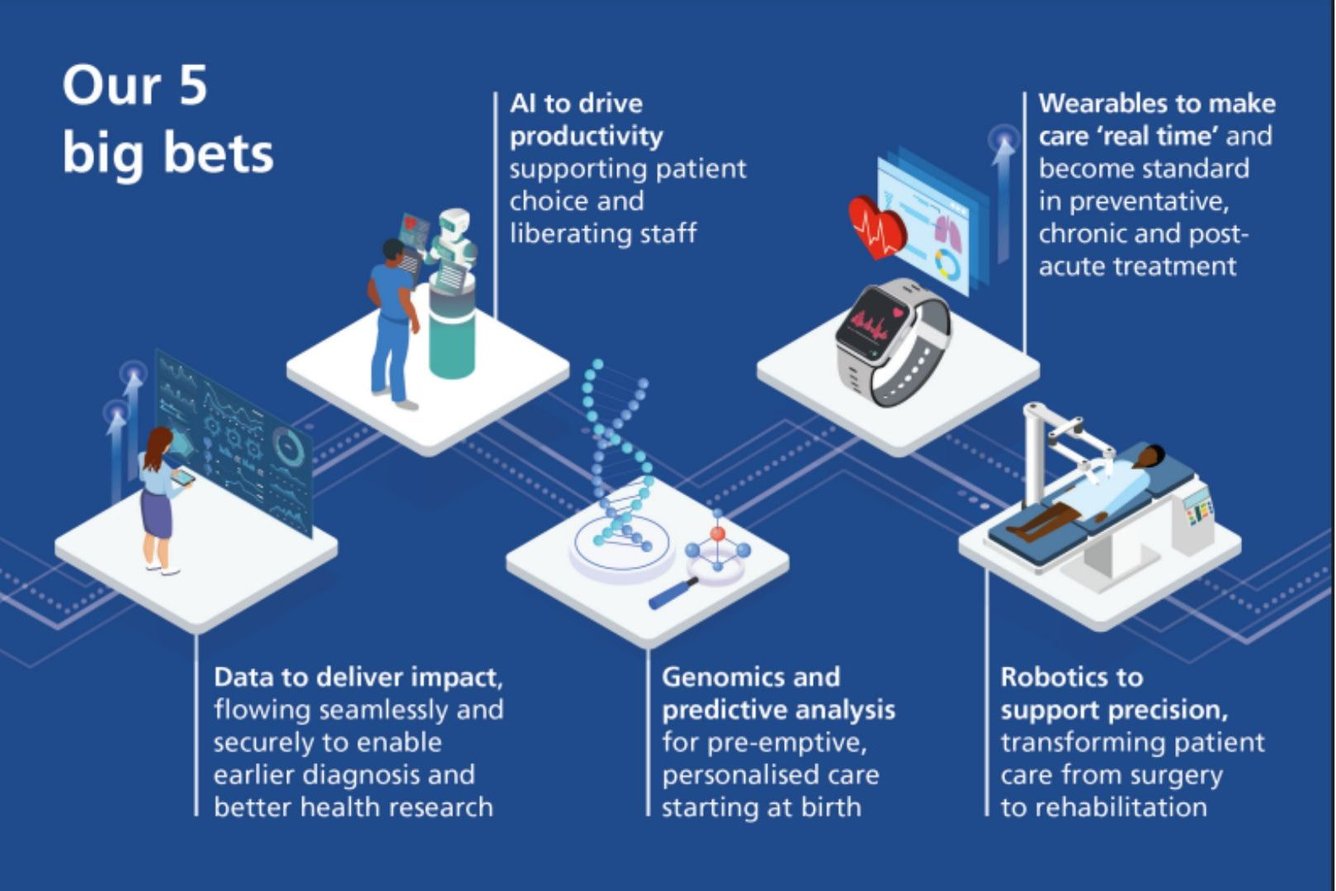 Our 5 big bets

AI to drive productivity supporting patient choice and liberating staff

Wearables to make care 'real time' and become standard in preventative, chronic and post-acute treatment

Data to deliver impact, flowing seamlessly and securely to enable earlier diagnosis and better health research

Genomics and predictive analysis for pre-emptive, personalised care starting at birth

Robotics to support precision, transforming patient care from surgery to rehabilitation